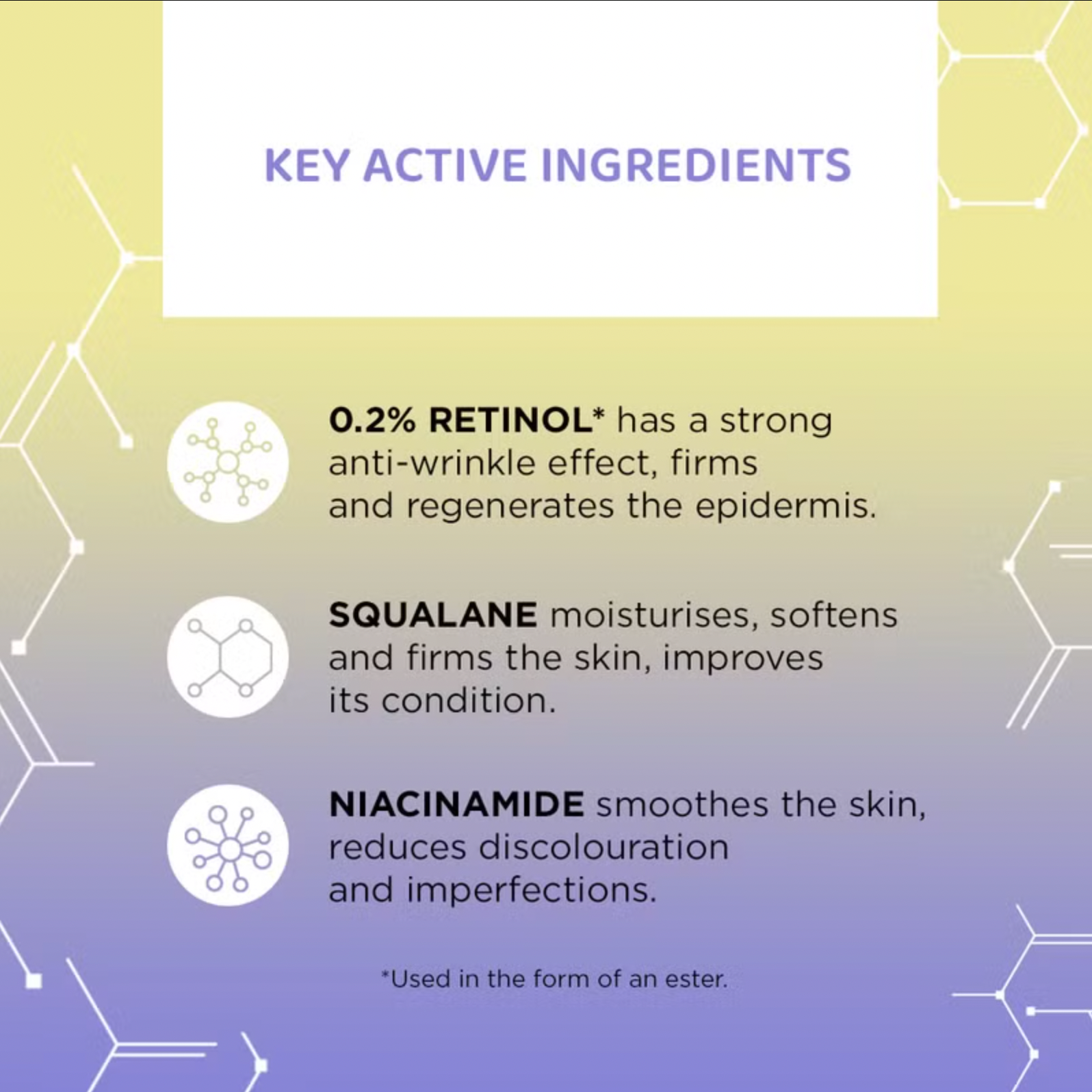 KEY ACTIVE INGREDIENTS

0.2% RETINOL* has a strong anti-wrinkle effect, firms and regenerates the epidermis.

SQUALANE moisturises, softens and firms the skin, improves its condition.

NIACINAMIDE smoothes the skin, reduces discolouration and imperfections.

*Used in the form of an ester.